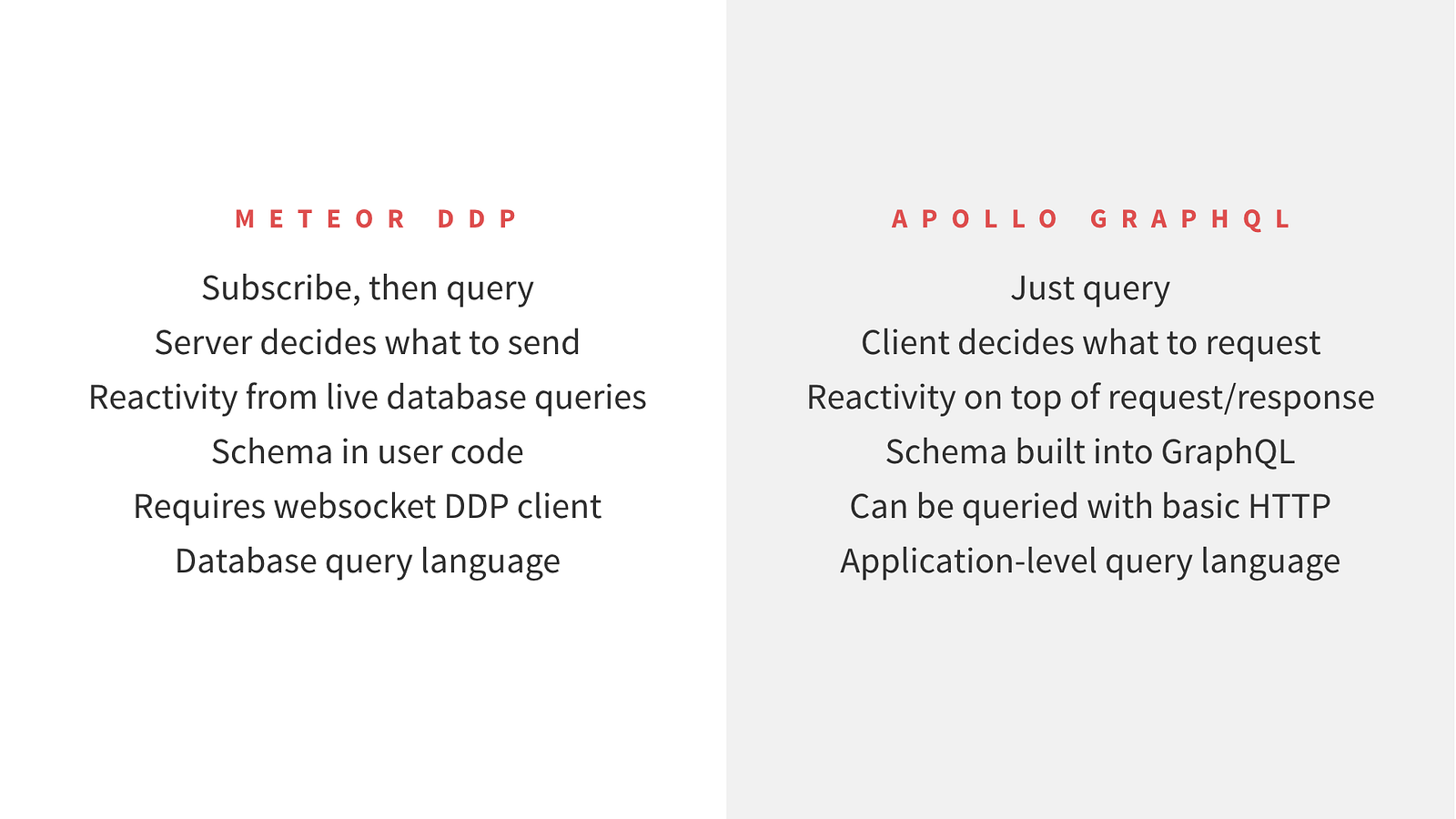 METEOR DDP

Subscribe, then query
Server decides what to send
Reactivity from live database queries
Schema in user code
Requires websocket DDP client
Database query language

APOLLO GRAPHQL

Just query
Client decides what to request
Reactivity on top of request/response
Schema built into GraphQL
Can be queried with basic HTTP
Application-level query language